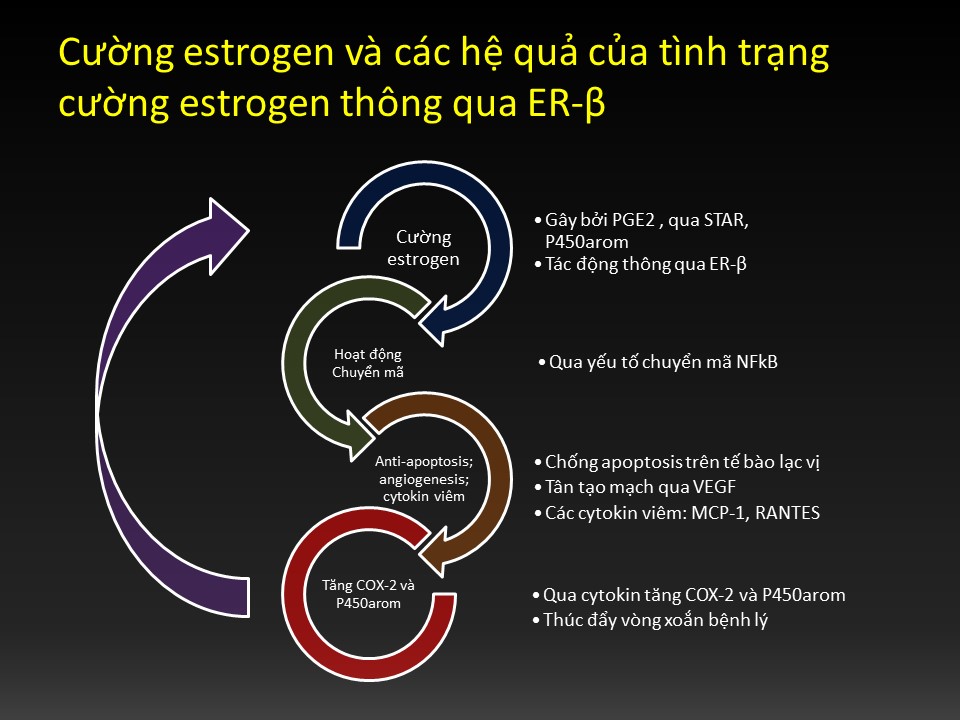 Cường estrogen và các hệ quả của tình trạng cường estrogen thông qua ER-β

Cường estrogen

• Gây bởi PGE2 , qua STAR, P450arom
• Tác động thông qua ER-β

Hoạt động Chuyển mã

• Qua yếu tố chuyển mã NFkB

Anti-apoptosis; angiogenesis; cytokin viêm

• Chống apoptosis trên tế bào lạc vị
• Tân tạo mạch qua VEGF
• Các cytokin viêm: MCP-1, RANTES

Tăng COX-2 và P450arom

• Qua cytokin tăng COX-2 và P450arom
• Thúc đẩy vòng xoắn bệnh lý